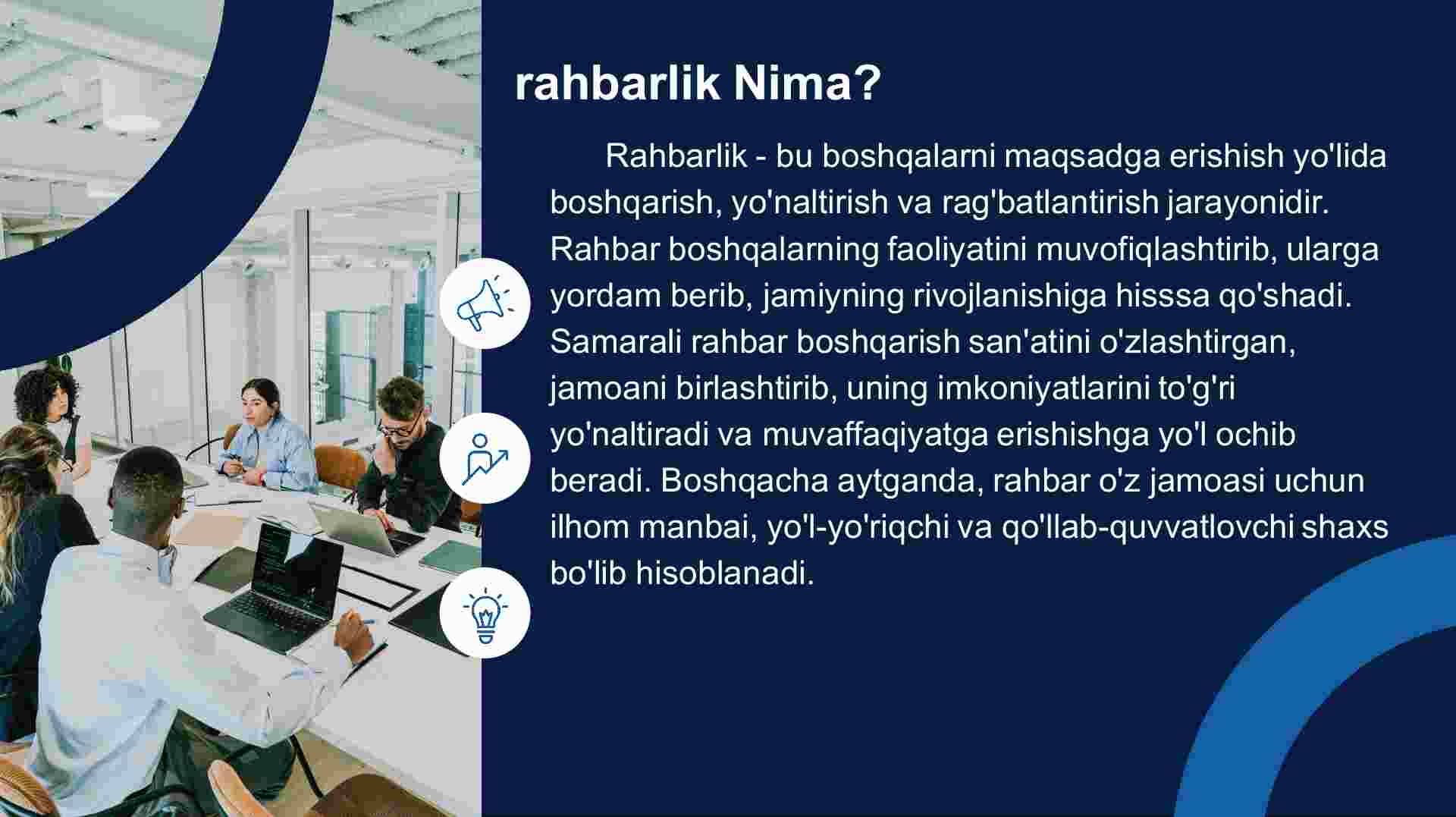 rahbarlik Nima?

Rahbarlik - bu boshqalarni maqsadga erishish yo'lida boshqarish, yo'naltirish va rag'batlantirish jarayonidir. Rahbar boshqalarning faoliyatini muvofiqlashtirib, ularga yordam berib, jamiyning rivojlanishiga hisssa qo'shadi. Samarali rahbar boshqarish san'atini o'zlashtirgan, jamoani birlashtirib, uning imkoniyatlarini to'g'ri yo'naltiradi va muvaffaqiyatga erishishga yo'l ochib beradi. Boshqacha aytganda, rahbar o'z jamoasi uchun ilhom manbai, yo'l-yo'riqchi va qo'llab-quvvatlovchi shaxs bo'lib hisoblanadi.